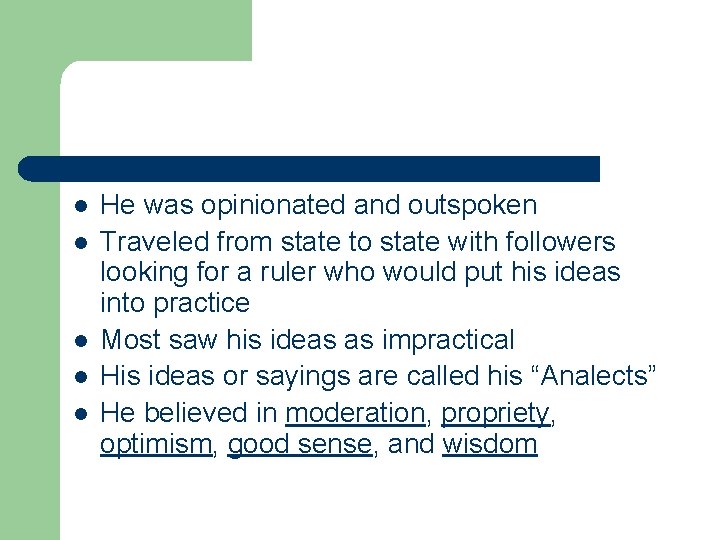 - He was opinionated and outspoken
- Traveled from state to state with followers looking for a ruler who would put his ideas into practice
- Most saw his ideas as impractical
- His ideas or sayings are called his “Analects”
- He believed in moderation, propriety, optimism, good sense, and wisdom